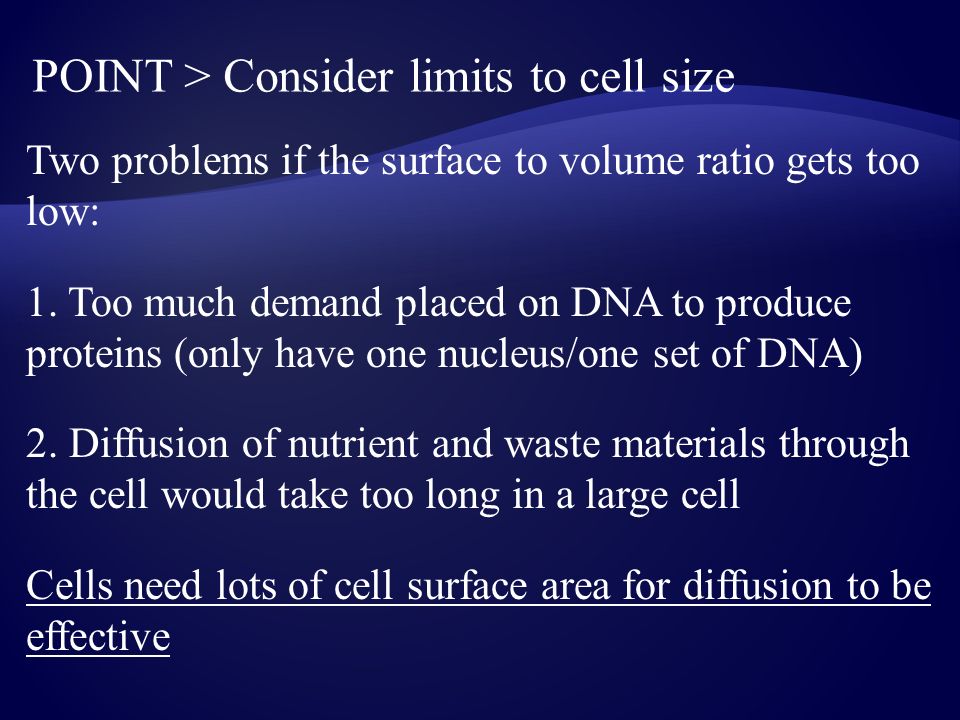 POINT > Consider limits to cell size

Two problems if the surface to volume ratio gets too low:

1. Too much demand placed on DNA to produce proteins (only have one nucleus/one set of DNA)

2. Diffusion of nutrient and waste materials through the cell would take too long in a large cell

Cells need lots of cell surface area for diffusion to be effective